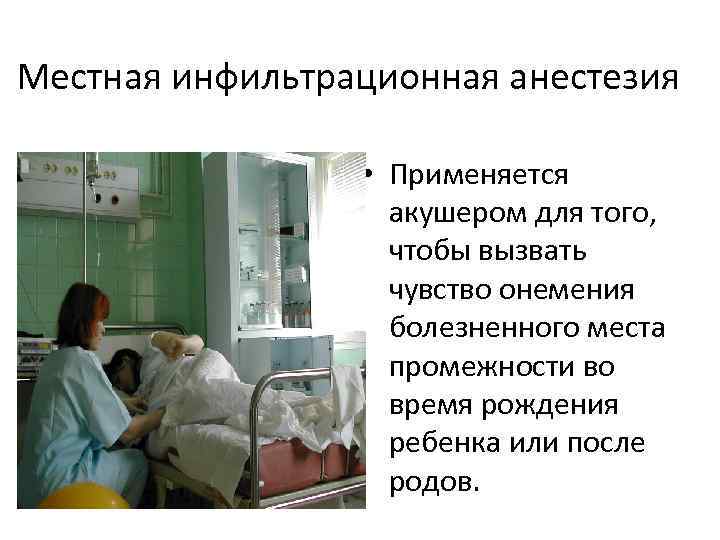 Местная инфильтрационная анестезия

• Применяется акушером для того, чтобы вызвать чувство онемения болезненного места промежности во время рождения ребенка или после родов.